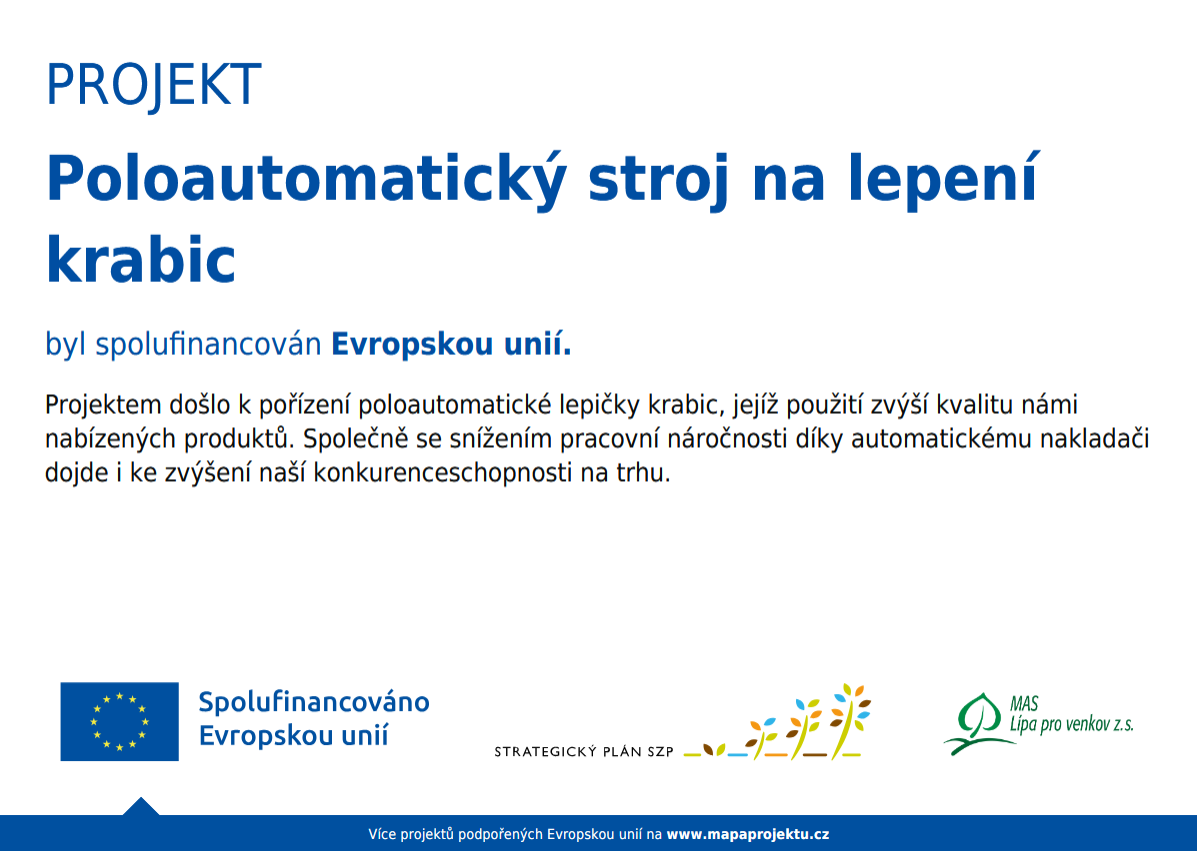 PROJEKT

Poloautomatický stroj na lepení krabic

byl spolufinancován Evropskou unií.

Projektem došlo k pořízení poloautomatické lepičky krabic, jejíž použití zvýší kvalitu námi nabízených produktů. Společně se snížením pracovní náročnosti díky automatickému nakladači dojde i ke zvýšení naší konkurenceschopnosti na trhu.

Spolufinancováno Evropskou unií

STRATEGICKÝ PLÁN SZP

MAS Lípa pro venkov z.s.

Více projektů podpořených Evropskou unií na www.mapaprojektu.cz